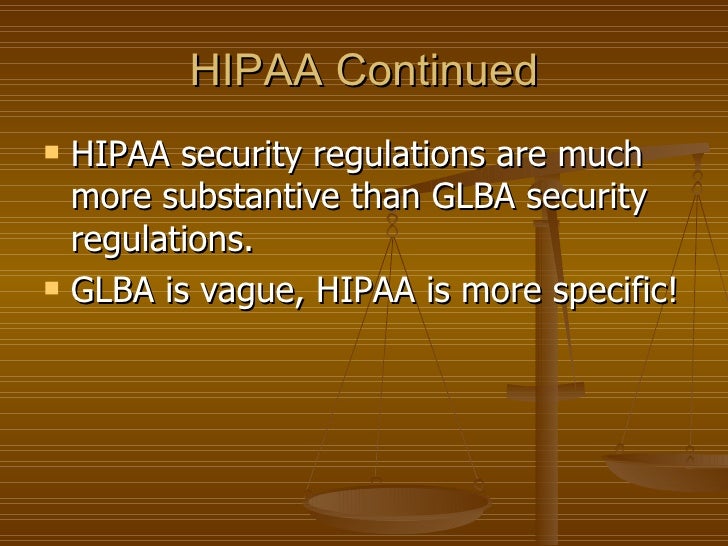 HIPAA Continued

- HIPAA security regulations are much more substantive than GLBA security regulations.
- GLBA is vague, HIPAA is more specific!